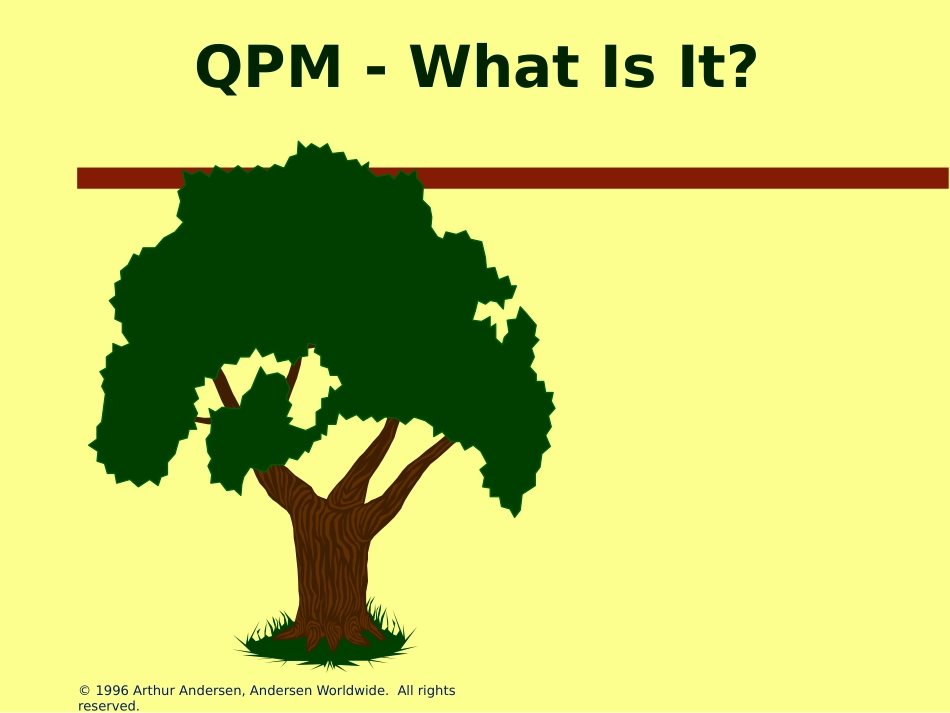 QPM - What Is It?

© 1996 Arthur Andersen, Andersen Worldwide. All rights reserved.